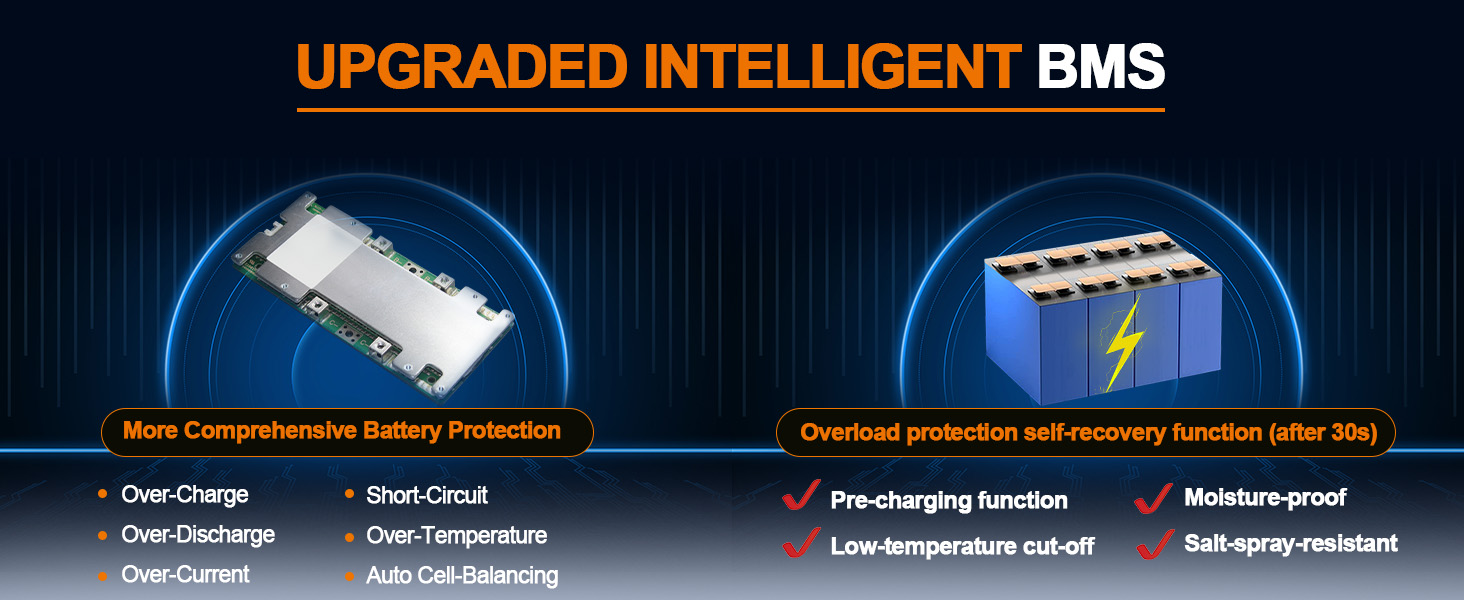 UPGRADED INTELLIGENT BMS

More Comprehensive Battery Protection

• Over-Charge
• Over-Discharge
• Over-Current

• Short-Circuit
• Over-Temperature
• Auto Cell-Balancing

Overload protection self-recovery function (after 30s)

✓ Pre-charging function
✓ Low-temperature cut-off

✓ Moisture-proof
✓ Salt-spray-resistant